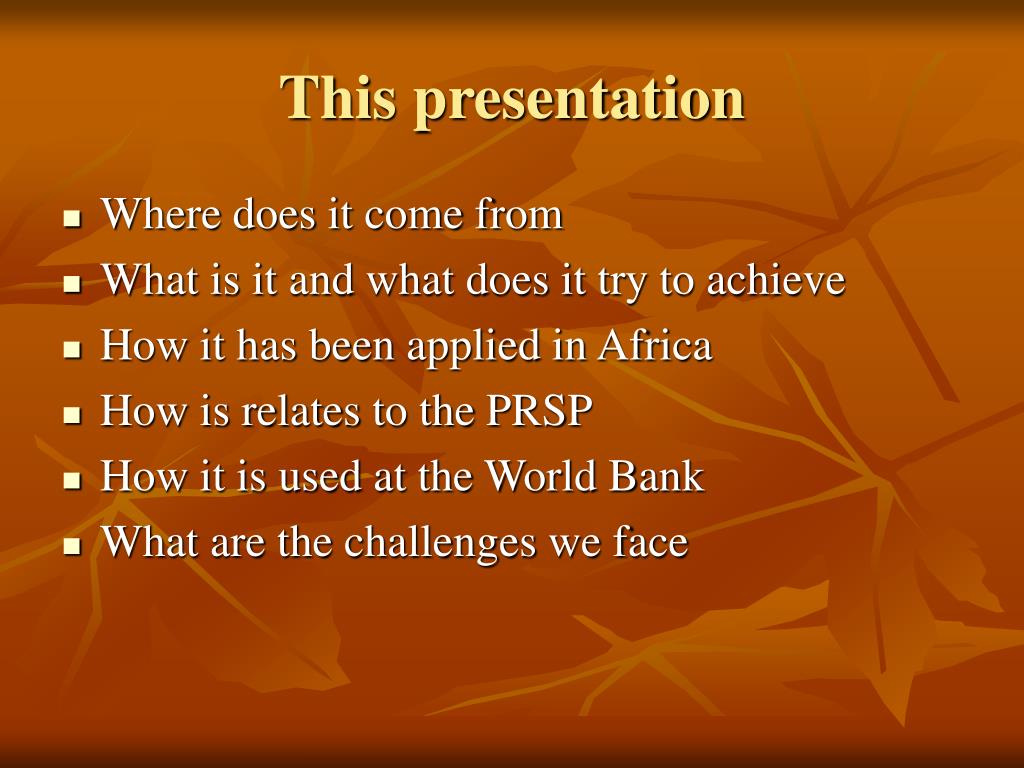 This presentation

- Where does it come from
- What is it and what does it try to achieve
- How it has been applied in Africa
- How is relates to the PRSP
- How it is used at the World Bank
- What are the challenges we face